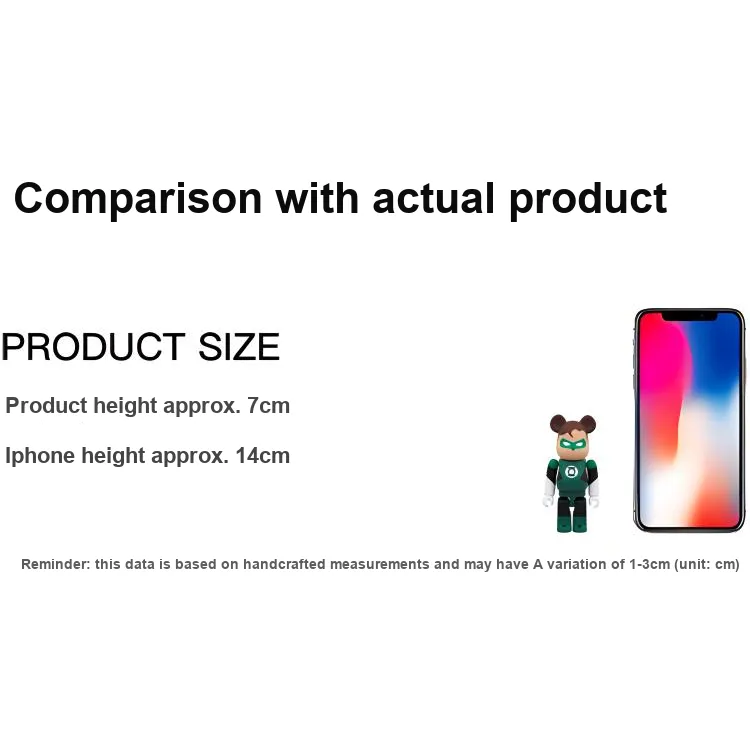 Comparison with actual product

PRODUCT SIZE

Product height approx. 7cm

Iphone height approx. 14cm

Reminder: this data is based on handcrafted measurements and may have A variation of 1-3cm (unit: cm)